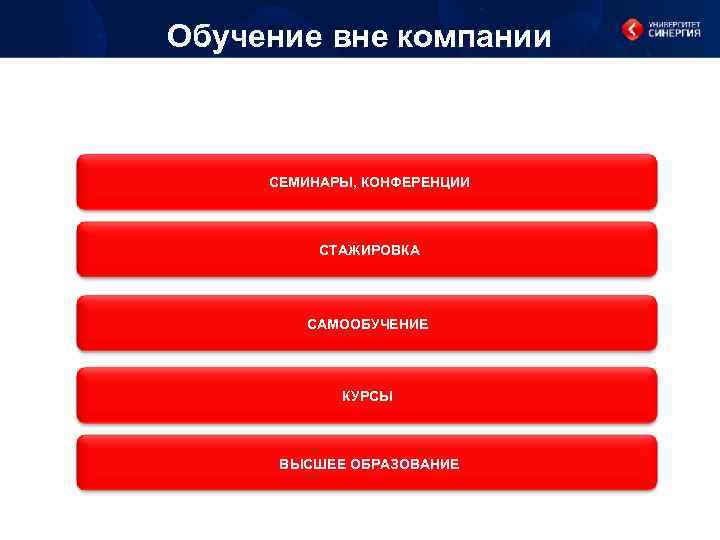 Обучение вне компании

УНИВЕРСИТЕТ СИНЕРГИЯ

СЕМИНАРЫ, КОНФЕРЕНЦИИ

СТАЖИРОВКА

САМООБУЧЕНИЕ

КУРСЫ

ВЫСШЕЕ ОБРАЗОВАНИЕ